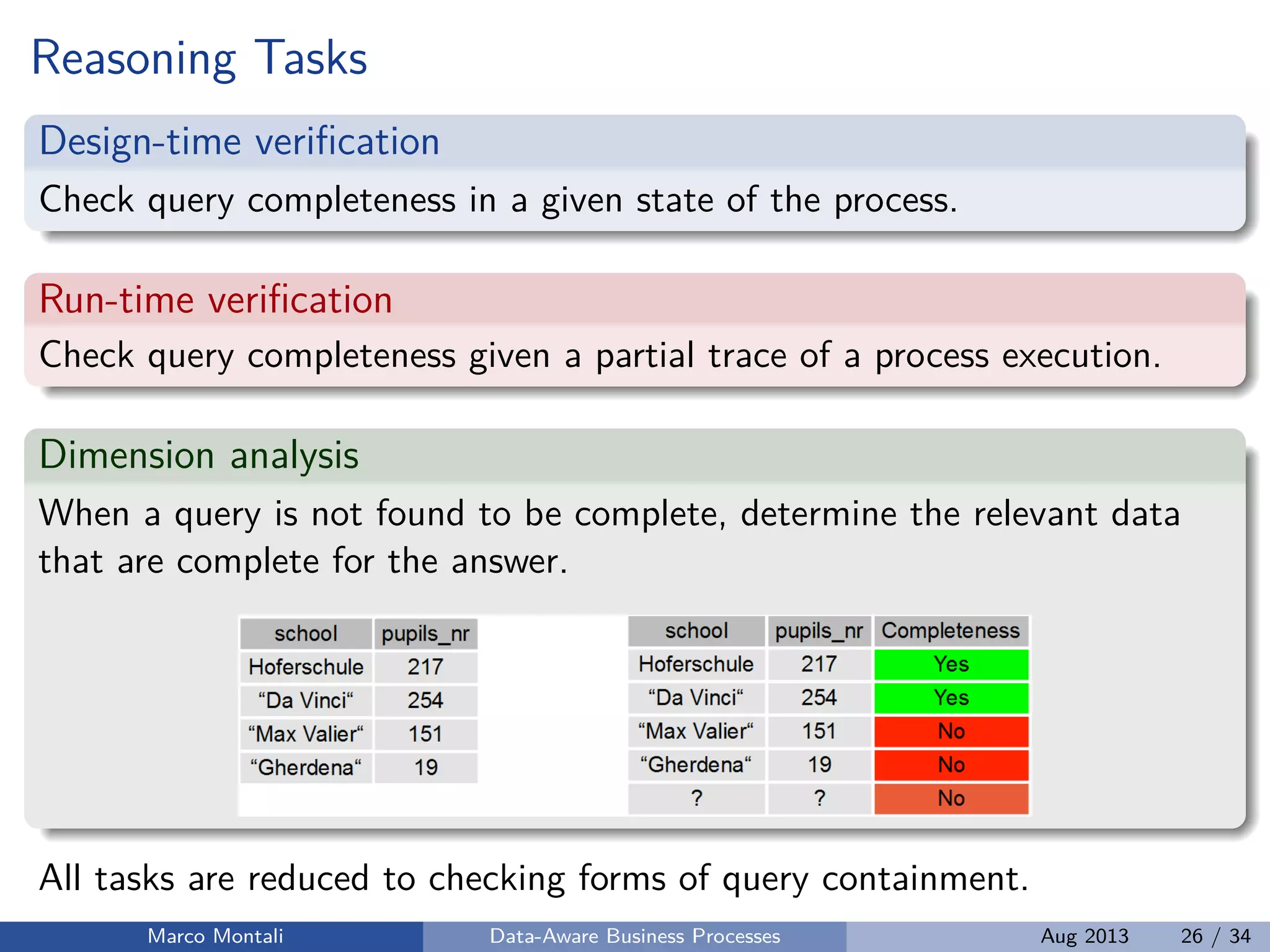 Reasoning Tasks

Design-time verification

Check query completeness in a given state of the process.

Run-time verification

Check query completeness given a partial trace of a process execution.

Dimension analysis

When a query is not found to be complete, determine the relevant data that are complete for the answer.

| school | pupils_nr |
|---|---|
| Hoferschule | 217 |
| “Da Vinci“ | 254 |
| “Max Valier“ | 151 |
| “Gherdena“ | 19 |

| school | pupils_nr | Completeness |
|---|---|---|
| Hoferschule | 217 | Yes |
| “Da Vinci“ | 254 | Yes |
| “Max Valier“ | 151 | No |
| “Gherdena“ | 19 | No |
| ? | ? | No |

All tasks are reduced to checking forms of query containment.

Marco Montali Data-Aware Business Processes Aug 2013 26 / 34